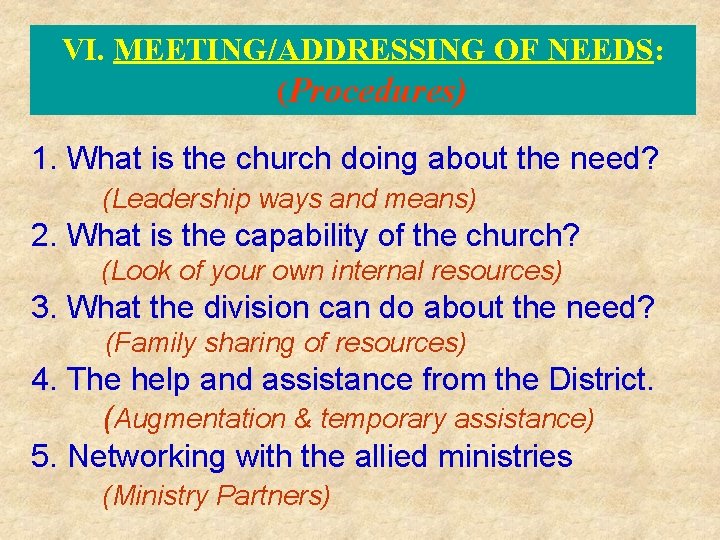 VI. MEETING/ADDRESSING OF NEEDS:
(Procedures)

1. What is the church doing about the need?
(Leadership ways and means)
2. What is the capability of the church?
(Look of your own internal resources)
3. What the division can do about the need?
(Family sharing of resources)
4. The help and assistance from the District.
(Augmentation & temporary assistance)
5. Networking with the allied ministries
(Ministry Partners)